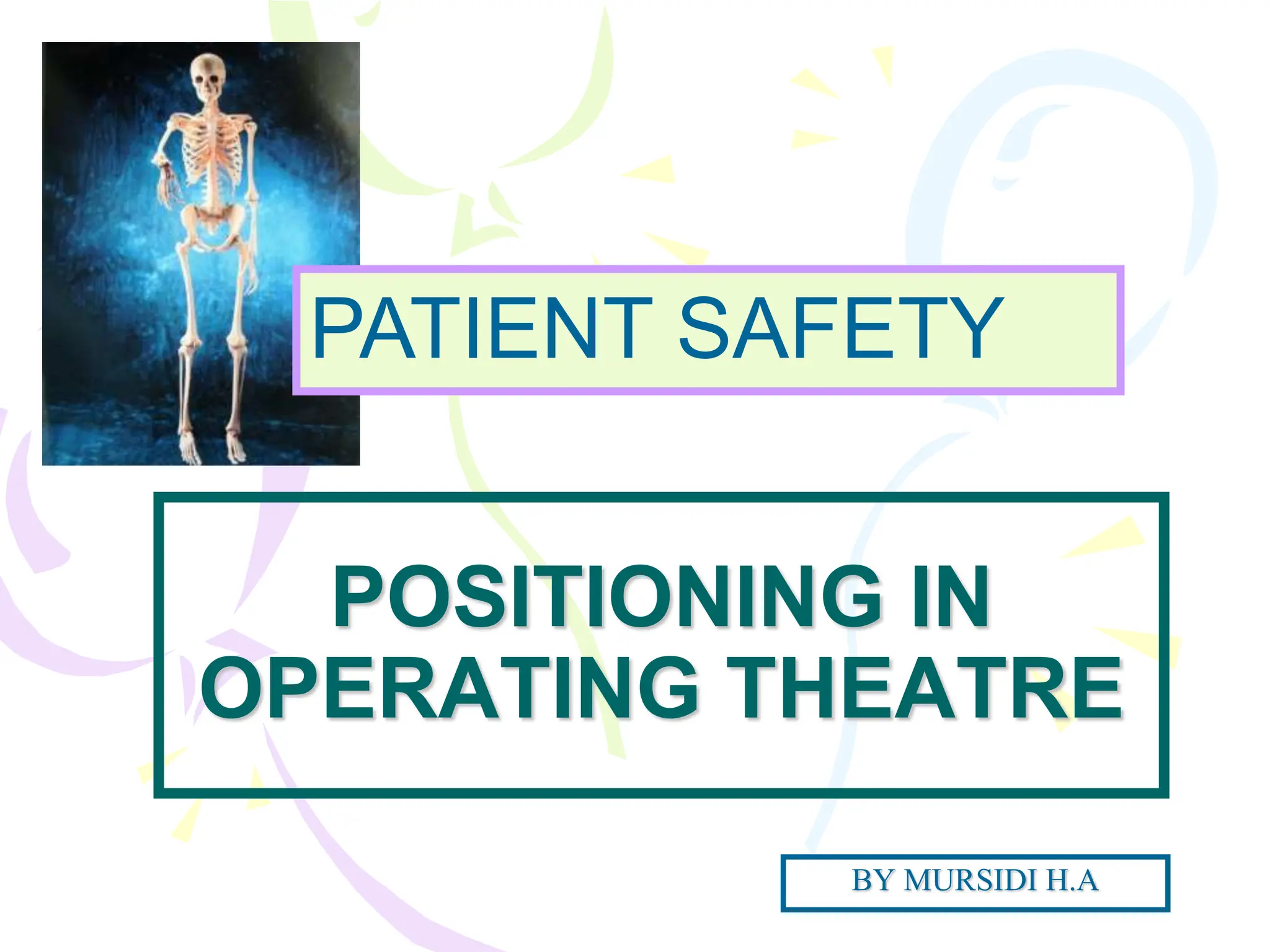 PATIENT SAFETY

POSITIONING IN OPERATING THEATRE

BY MURSIDI H.A